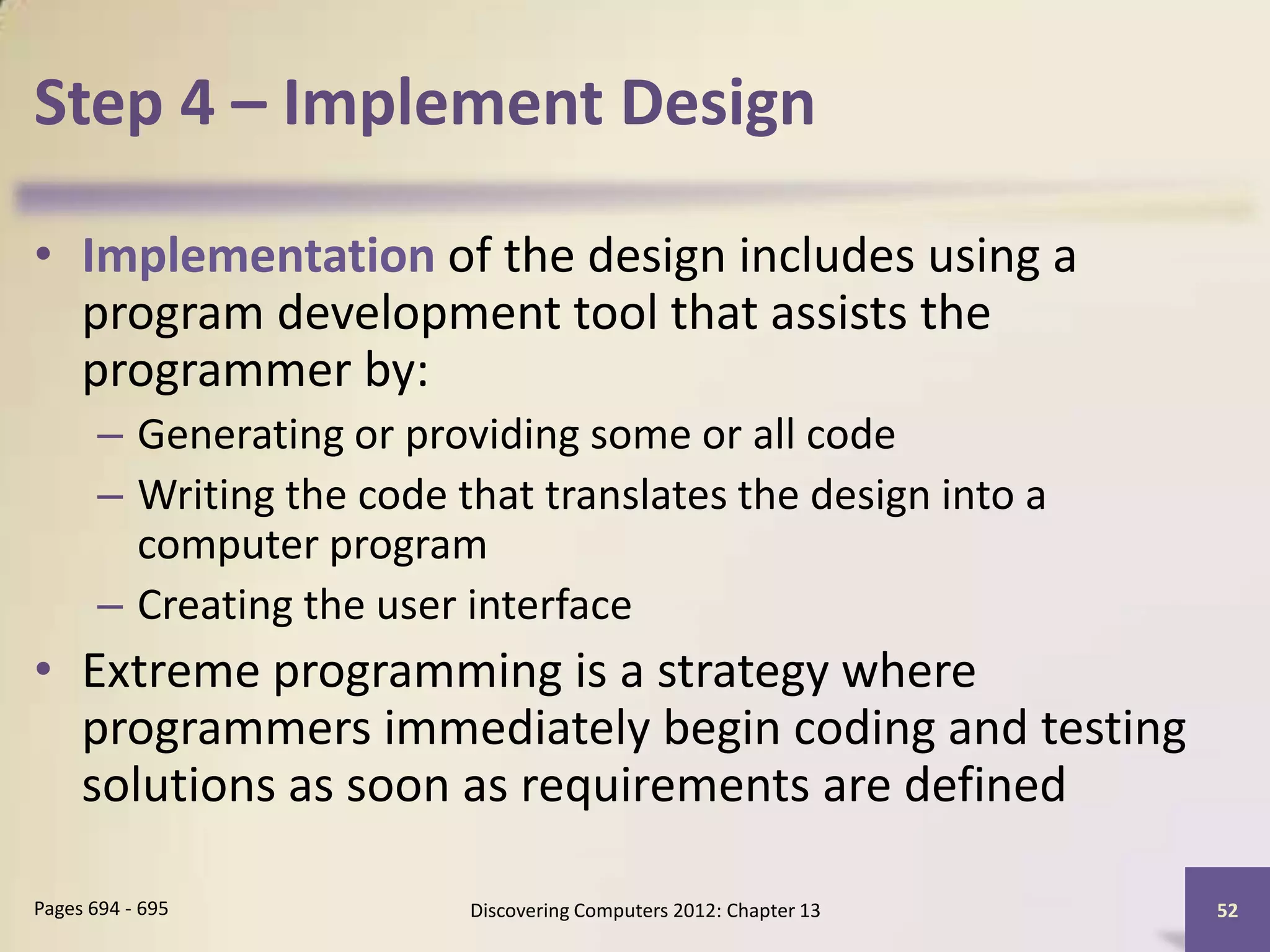 Step 4 – Implement Design

• Implementation of the design includes using a program development tool that assists the programmer by:
– Generating or providing some or all code
– Writing the code that translates the design into a computer program
– Creating the user interface

• Extreme programming is a strategy where programmers immediately begin coding and testing solutions as soon as requirements are defined

Pages 694 - 695

Discovering Computers 2012: Chapter 13

52